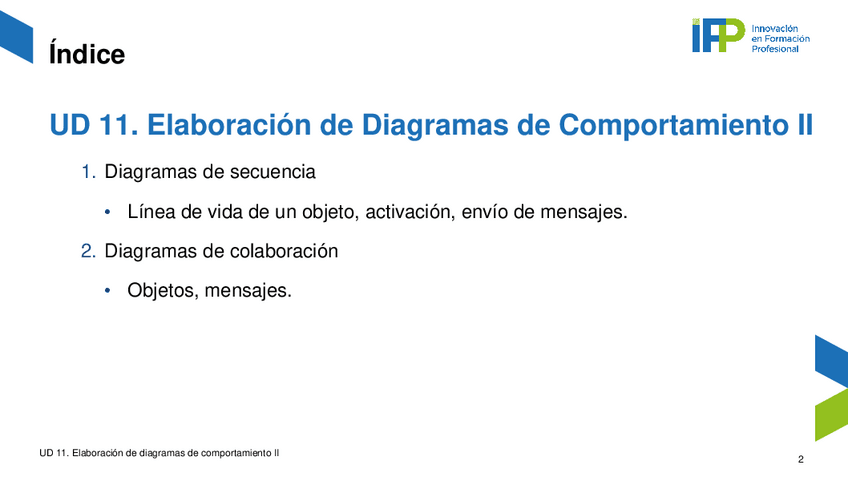 Índice

iFP Innovación en Formación Profesional

UD 11. Elaboración de Diagramas de Comportamiento II

1. Diagramas de secuencia

• Línea de vida de un objeto, activación, envío de mensajes.

2. Diagramas de colaboración

• Objetos, mensajes.

UD 11. Elaboración de diagramas de comportamiento II

2